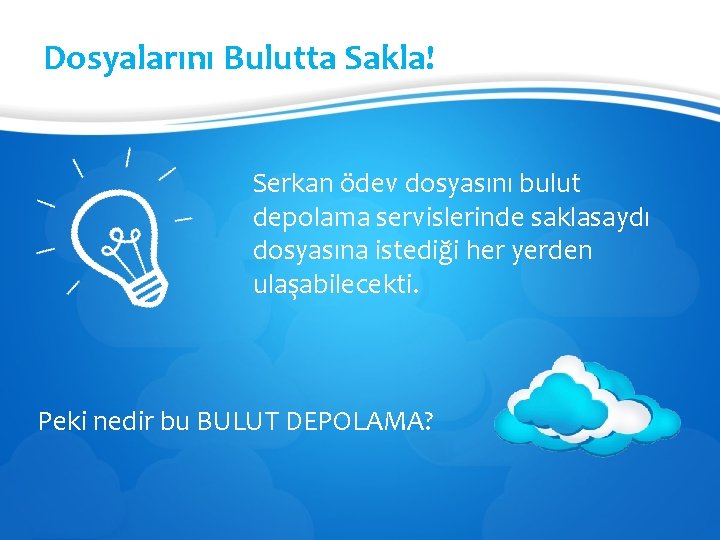 Dosyalarını Bulutta Sakla!

Serkan ödev dosyasını bulut depolama servislerinde saklasaydı dosyasına istediği her yerden ulaşabilecekti.

Peki nedir bu BULUT DEPOLAMA?